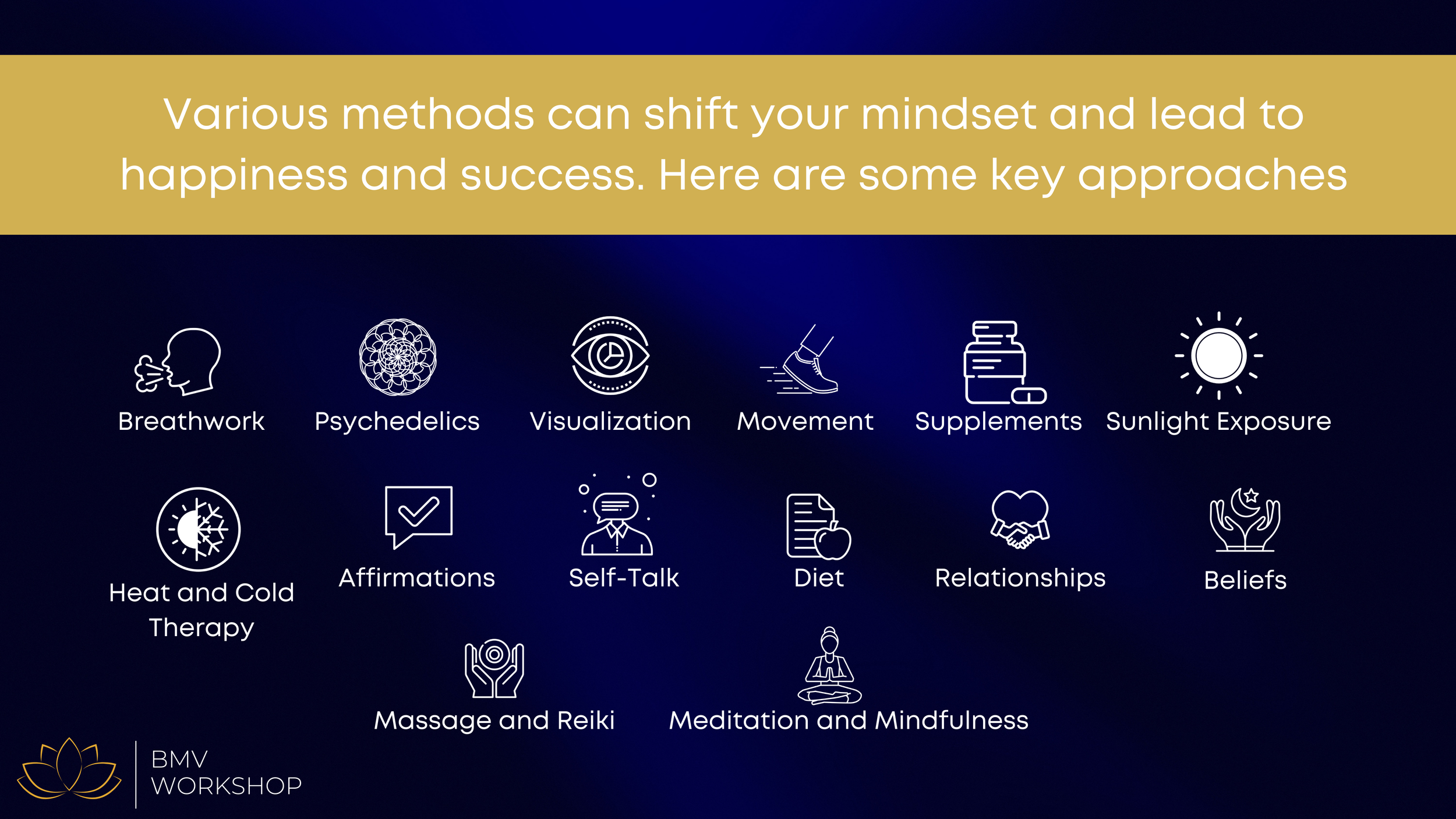 Various methods can shift your mindset and lead to happiness and success. Here are some key approaches

Breathwork

Psychedelics

Visualization

Movement

Supplements

Sunlight Exposure

Heat and Cold Therapy

Affirmations

Self-Talk

Diet

Relationships

Beliefs

Massage and Reiki

Meditation and Mindfulness

BMV WORKSHOP